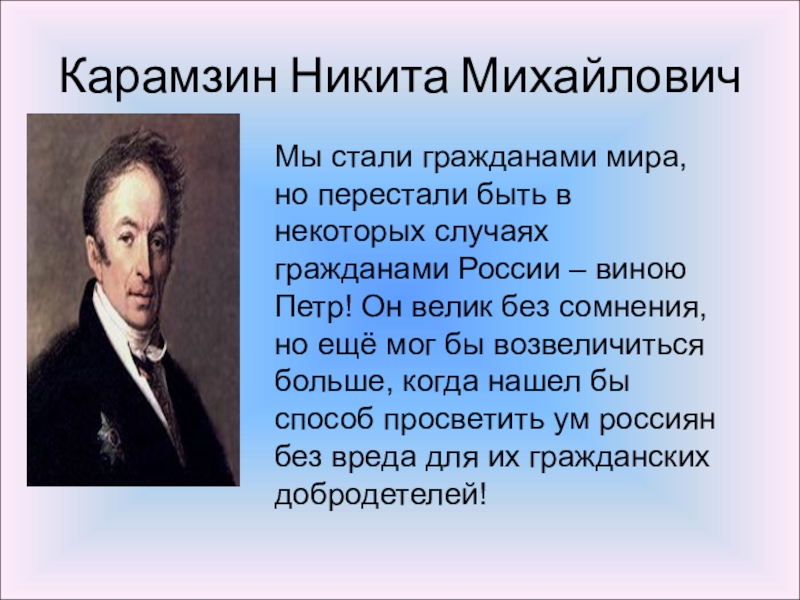 Карамзин Никита Михайлович

Мы стали гражданами мира, но перестали быть в некоторых случаях гражданами России – виною Петр! Он велик без сомнения, но ещё мог бы возвеличиться больше, когда нашел бы способ просветить ум россиян без вреда для их гражданских добродетелей!